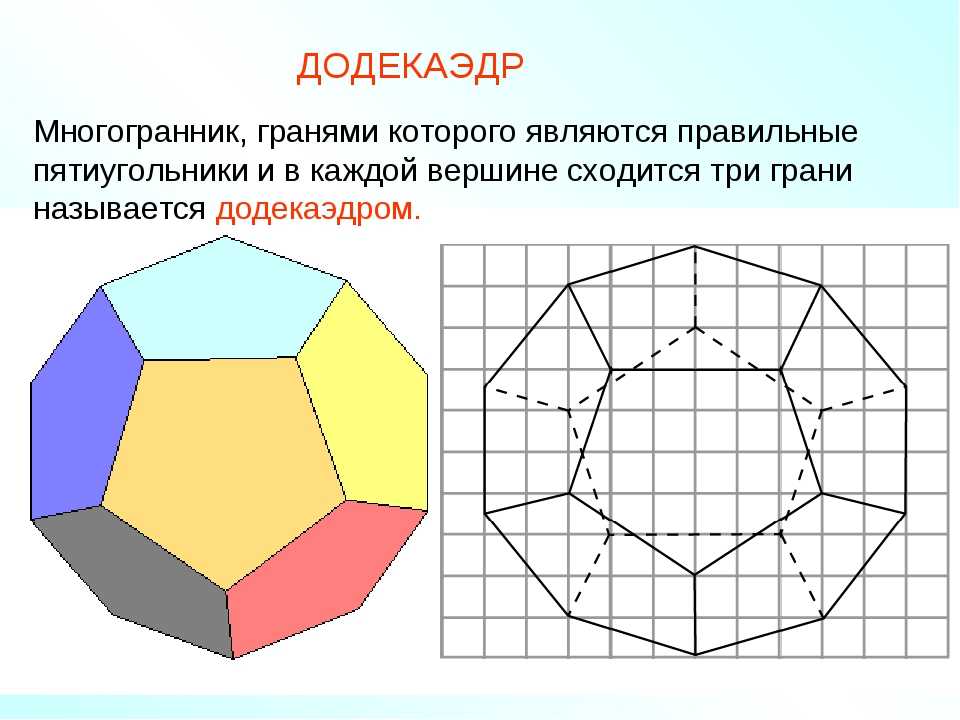 ДОДЕКАЭДР

Многогранник, гранями которого являются правильные пятиугольники и в каждой вершине сходится три грани называется додекаэдром.